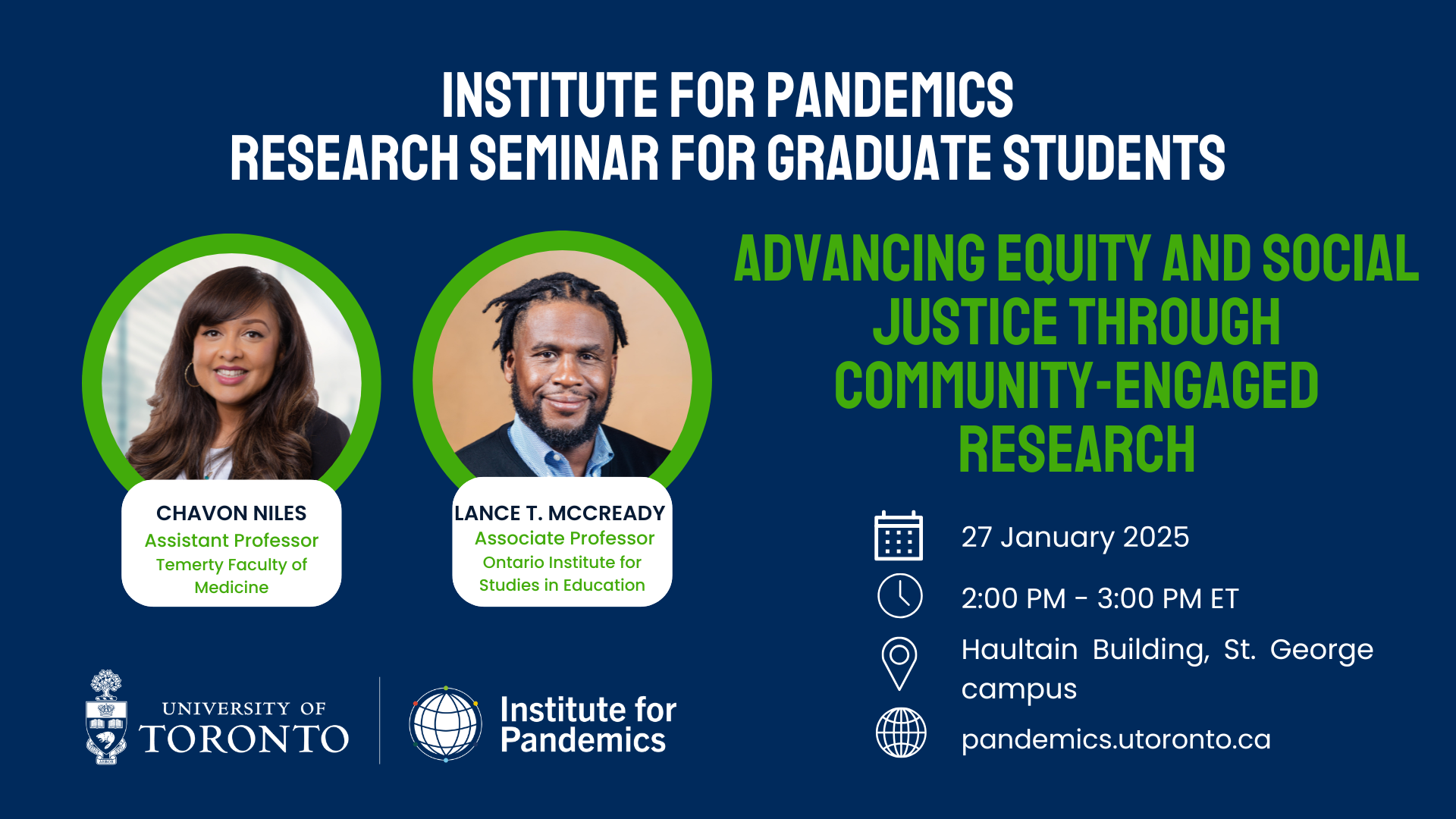 INSTITUTE FOR PANDEMICS
RESEARCH SEMINAR FOR GRADUATE STUDENTS

CHAVON NILES
Assistant Professor
Temerty Faculty of Medicine

LANCE T. MCCREADY
Associate Professor
Ontario Institute for Studies in Education

ADVANCING EQUITY AND SOCIAL JUSTICE THROUGH COMMUNITY-ENGAGED RESEARCH

27 January 2025

2:00 PM - 3:00 PM ET

Haultain Building, St. George campus

pandemics.utoronto.ca

UNIVERSITY OF TORONTO

Institute for Pandemics